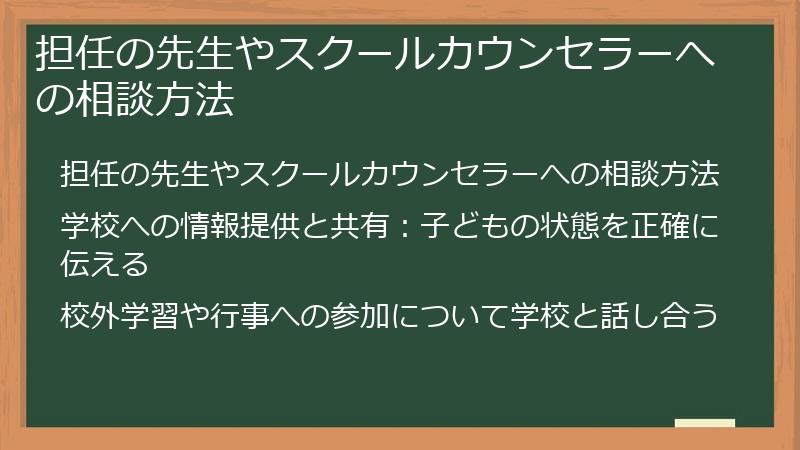 担任の先生やスクールカウンセラーへの相談方法

担任の先生やスクールカウンセラーへの相談方法

学校への情報提供と共有：子どもの状態を正確に伝える

校外学習や行事への参加について学校と話し合う